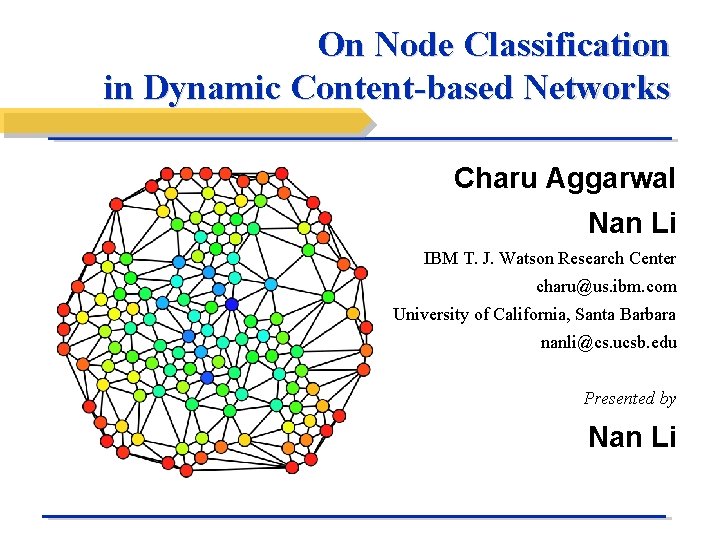 On Node Classification in Dynamic Content-based Networks

Charu Aggarwal

Nan Li

IBM T. J. Watson Research Center
charu@us.ibm.com
University of California, Santa Barbara
nanli@cs.ucsb.edu

Presented by

Nan Li